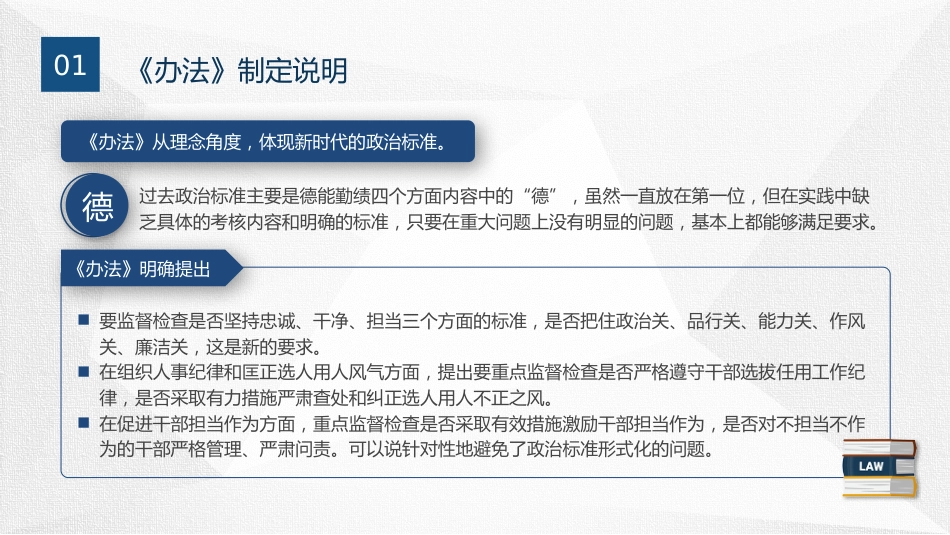 01

《办法》制定说明

《办法》从理念角度，体现新时代的政治标准。

德

过去政治标准主要是德能勤绩四个方面内容中的“德”，虽然一直放在第一位，但在实践中缺乏具体的考核内容和明确的标准，只要在重大问题上没有明显的问题，基本上都能够满足要求。

《办法》明确提出

■ 要监督检查是否坚持忠诚、干净、担当三个方面的标准，是否把住政治关、品行关、能力关、作风关、廉洁关，这是新的要求。
■ 在组织人事纪律和匡正选人用人风气方面，提出要重点监督检查是否严格遵守干部选拔任用工作纪律，是否采取有力措施严肃查处和纠正选人用人不正之风。
■ 在促进干部担当作为方面，重点监督检查是否采取有效措施激励干部担当作为，是否对不担当不作为的干部严格管理、严肃问责。可以说针对性地避免了政治标准形式化的问题。

LAW